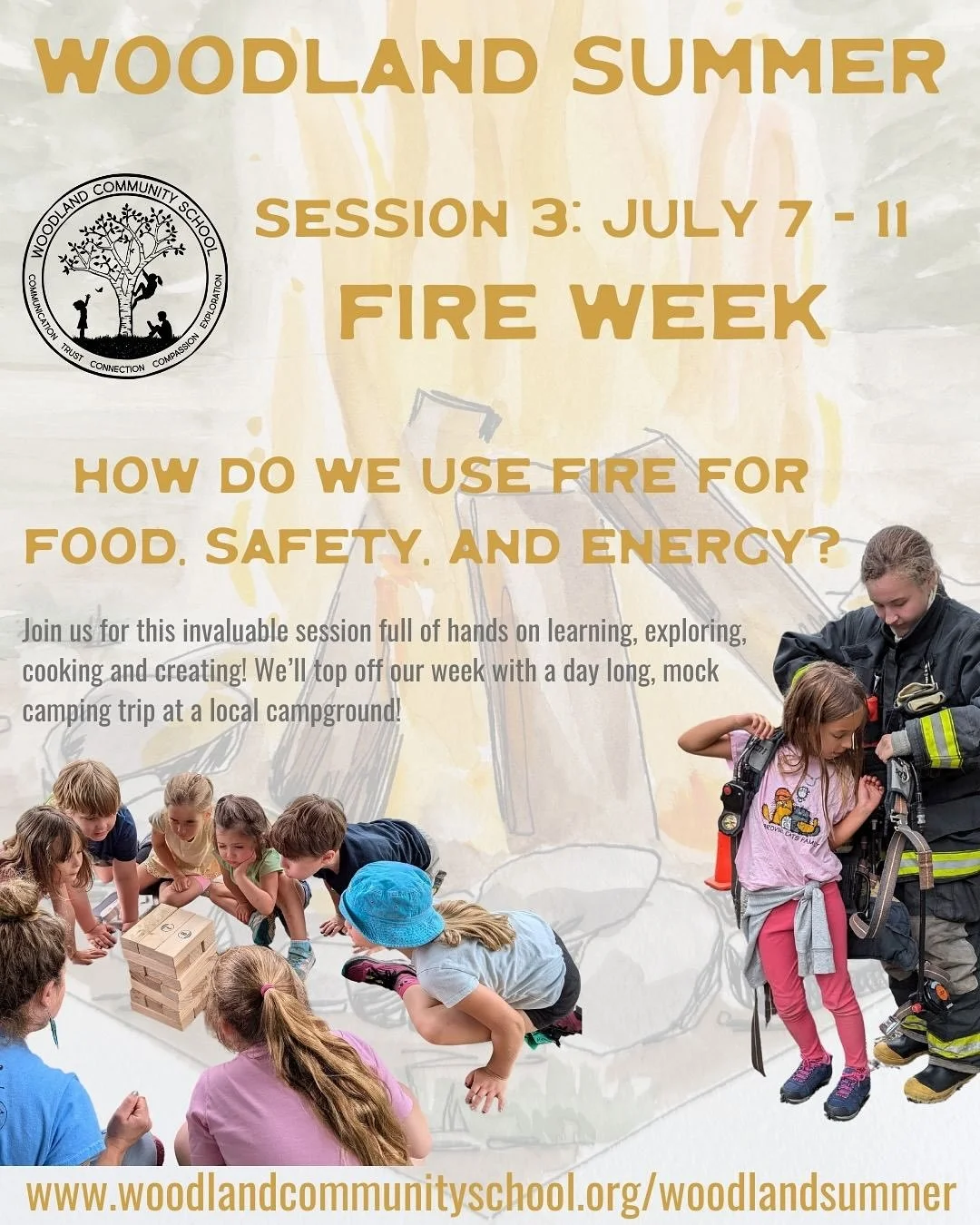 WOODLAND SUMMER

WOODLAND COMMUNITY SCHOOL
COMMUNICATION TRUST CONNECTION COMPASSION EXPLORATION

SESSION 3: JULY 7 - 11
FIRE WEEK

HOW DO WE USE FIRE FOR FOOD, SAFETY, AND ENERGY?

Join us for this invaluable session full of hands on learning, exploring, cooking and creating! We'll top off our week with a day long, mock camping trip at a local campground!

www.woodlandcommunityschool.org/woodlandsummer